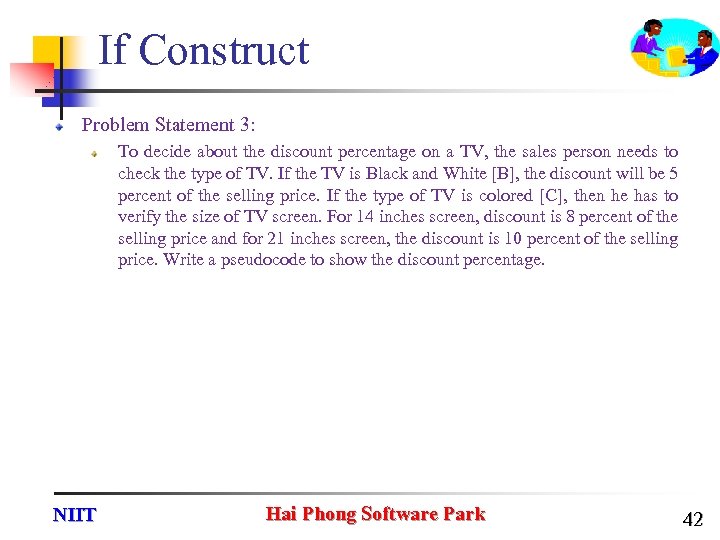 If Construct

Problem Statement 3:

To decide about the discount percentage on a TV, the sales person needs to check the type of TV. If the TV is Black and White [B], the discount will be 5 percent of the selling price. If the type of TV is colored [C], then he has to verify the size of TV screen. For 14 inches screen, discount is 8 percent of the selling price and for 21 inches screen, the discount is 10 percent of the selling price. Write a pseudocode to show the discount percentage.

NIIT Hai Phong Software Park 42